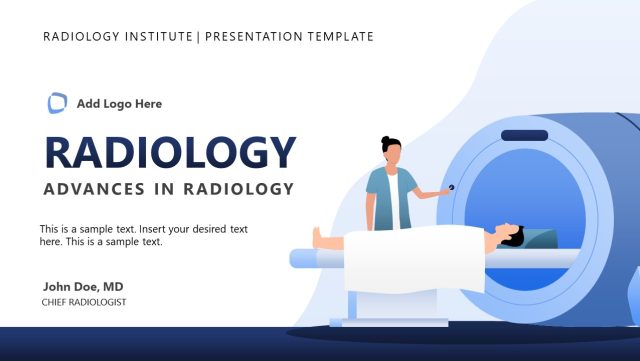 RADIOLOGY INSTITUTE | PRESENTATION TEMPLATE

Add Logo Here

RADIOLOGY

ADVANCES IN RADIOLOGY

This is a sample text. Insert your desired text here. This is a sample text.

John Doe, MD

CHIEF RADIOLOGIST